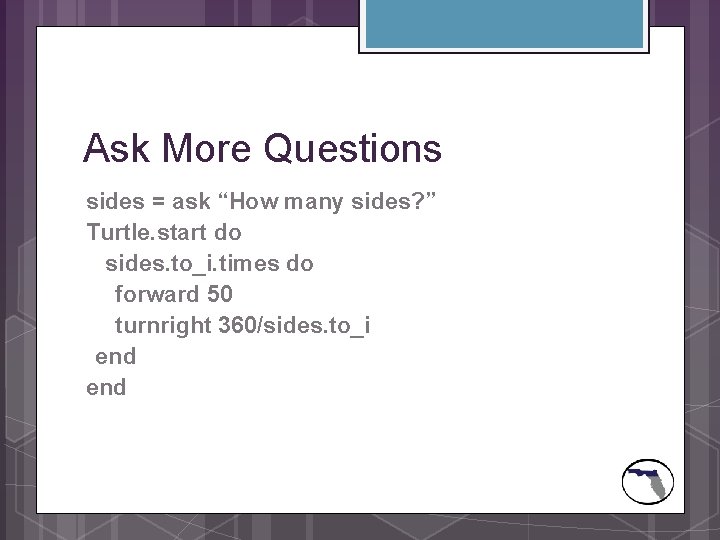 Ask More Questions

sides = ask “How many sides?”
Turtle.start do
sides.to_i.times do
forward 50
turnright 360/sides.to_i
end
end